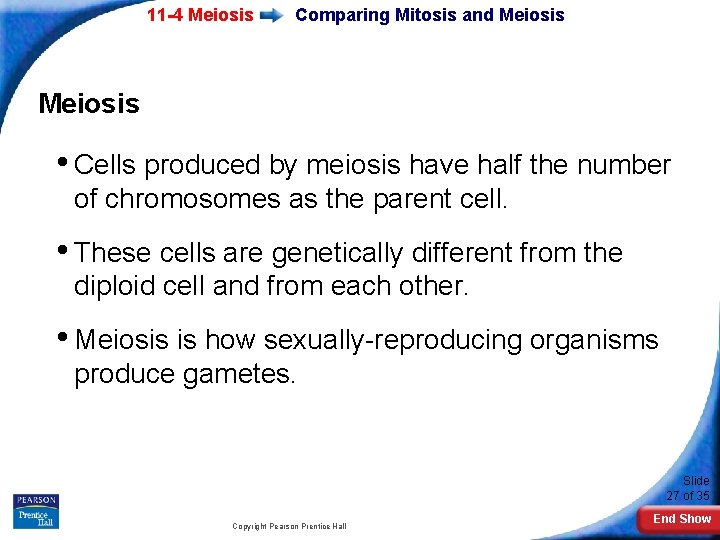 11-4 Meiosis Comparing Mitosis and Meiosis

Meiosis

• Cells produced by meiosis have half the number of chromosomes as the parent cell.

• These cells are genetically different from the diploid cell and from each other.

• Meiosis is how sexually-reproducing organisms produce gametes.

PEARSON Prentice Hall

Copyright Pearson Prentice Hall

Slide 27 of 35

End Show